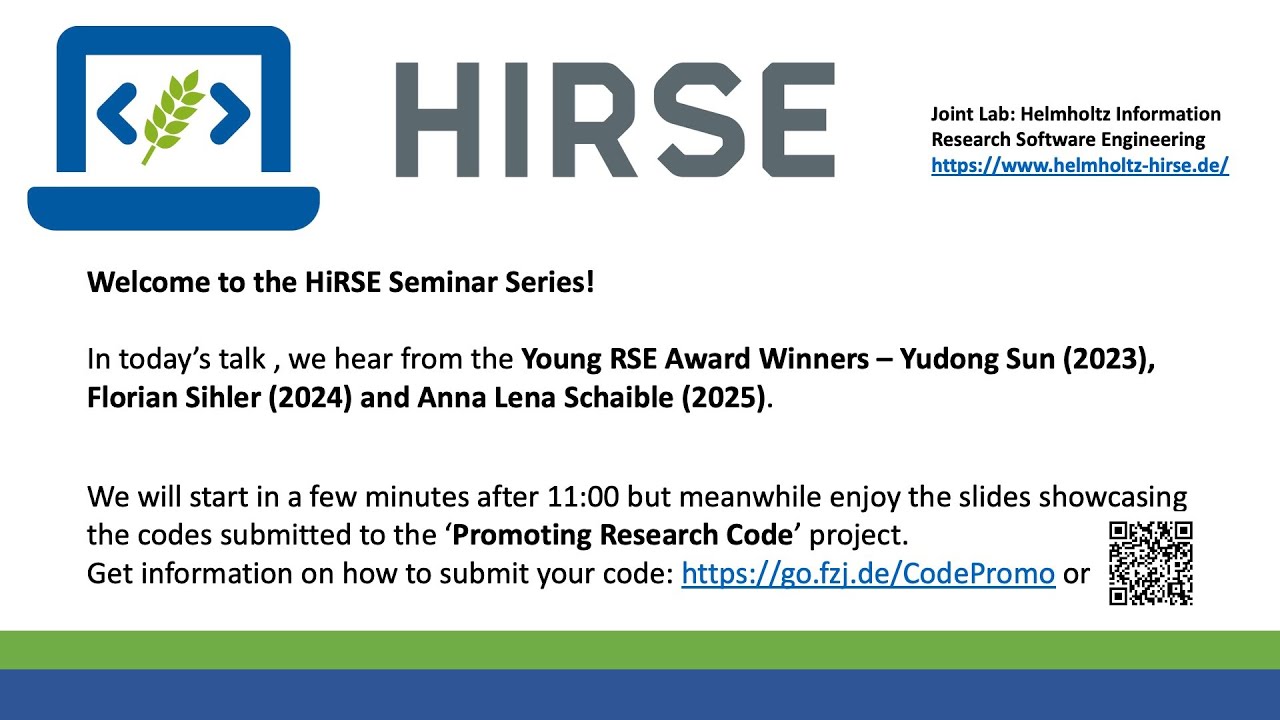 HIRSE

Joint Lab: Helmholtz Information Research Software Engineering
https://www.helmholtz-hirse.de/

Welcome to the HiRSE Seminar Series!

In today's talk , we hear from the Young RSE Award Winners – Yudong Sun (2023), Florian Sihler (2024) and Anna Lena Schaible (2025).

We will start in a few minutes after 11:00 but meanwhile enjoy the slides showcasing the codes submitted to the 'Promoting Research Code' project.
Get information on how to submit your code: https://go.fzj.de/CodePromo or